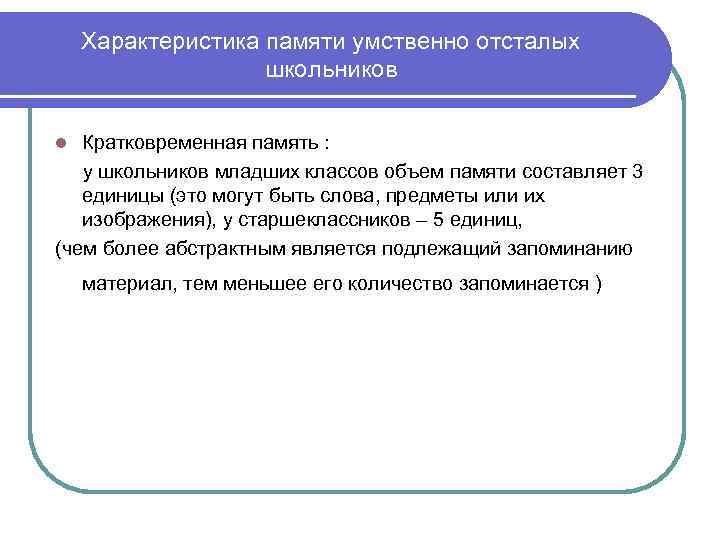 Характеристика памяти умственно отсталых школьников

Кратковременная память :

у школьников младших классов объем памяти составляет 3 единицы (это могут быть слова, предметы или их изображения), у старшеклассников – 5 единиц,

(чем более абстрактным является подлежащий запоминанию материал, тем меньшее его количество запоминается )